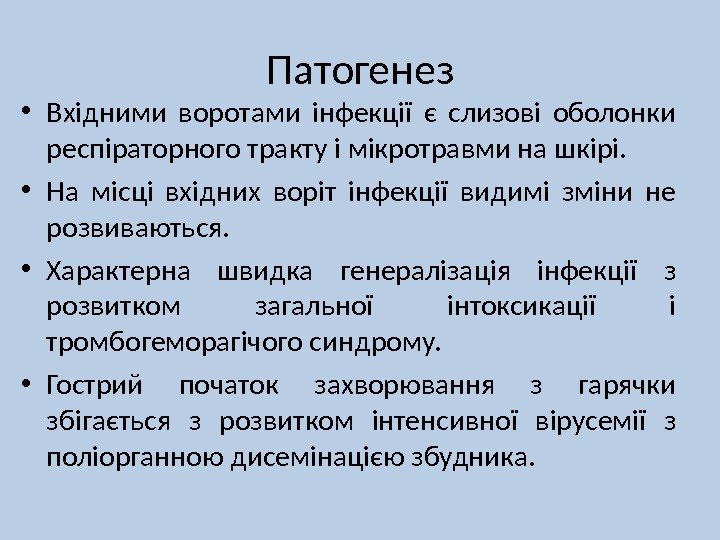 Патогенез

• Вхідними воротами інфекції є слизові оболонки респіраторного тракту і мікротравми на шкірі.

• На місці вхідних воріт інфекції видимі зміни не розвиваються.

• Характерна швидка генералізація інфекції з розвитком загальної інтоксикації і тромбогеморагічого синдрому.

• Гострий початок захворювання з гарячки збігається з розвитком інтенсивної вірусемії з поліорганною дисемінацією збудника.